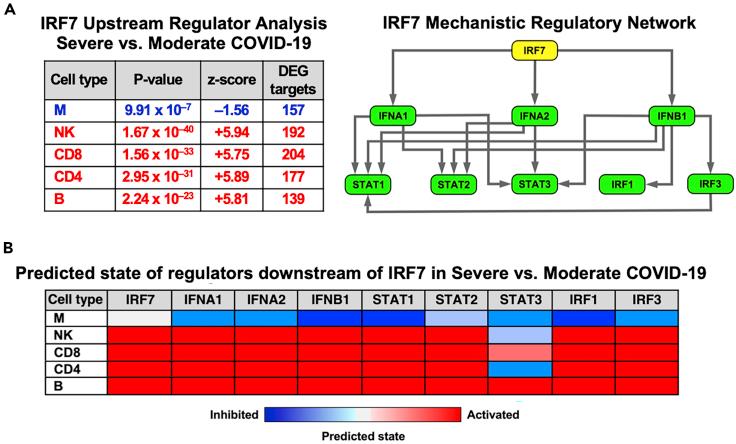 A

IRF7 Upstream Regulator Analysis
Severe vs. Moderate COVID-19

| Cell type | P-value | z-score | DEG targets |
|---|---|---|---|
| M | $9.91 \times 10^{-7}$ | –1.56 | 157 |
| NK | $1.67 \times 10^{-40}$ | +5.94 | 192 |
| CD8 | $1.56 \times 10^{-33}$ | +5.75 | 204 |
| CD4 | $2.95 \times 10^{-31}$ | +5.89 | 177 |
| B | $2.24 \times 10^{-23}$ | +5.81 | 139 |

IRF7 Mechanistic Regulatory Network

IRF7
IFNA1
IFNA2
IFNB1
STAT1
STAT2
STAT3
IRF1
IRF3

B

Predicted state of regulators downstream of IRF7 in Severe vs. Moderate COVID-19

| Cell type | IRF7 | IFNA1 | IFNA2 | IFNB1 | STAT1 | STAT2 | STAT3 | IRF1 | IRF3 |
|---|---|---|---|---|---|---|---|---|---|
| M | | | | | | | | | |
| NK | | | | | | | | | |
| CD8 | | | | | | | | | |
| CD4 | | | | | | | | | |
| B | | | | | | | | | |

Inhibited Activated
Predicted state